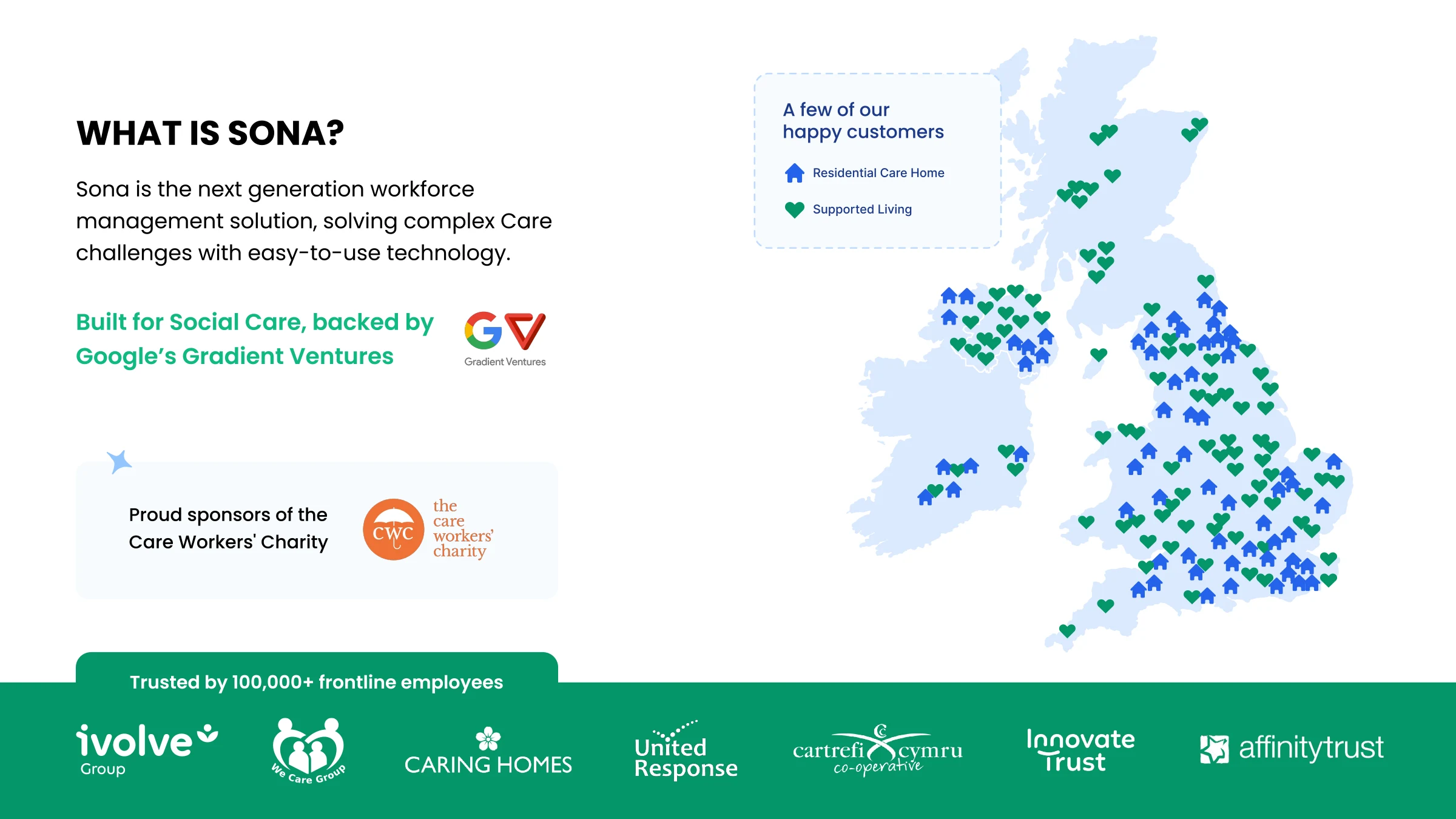 WHAT IS SONA?

Sona is the next generation workforce management solution, solving complex Care challenges with easy-to-use technology.

Built for Social Care, backed by Google's Gradient Ventures

GV
Gradient Ventures

Proud sponsors of the Care Workers' Charity

CWC
the care workers' charity

A few of our happy customers

Residential Care Home

Supported Living

Trusted by 100,000+ frontline employees

ivolve Group

We Care Group

CARING HOMES

United Response

cartrefi cymru co-operative

Innovate Trust

affinitytrust